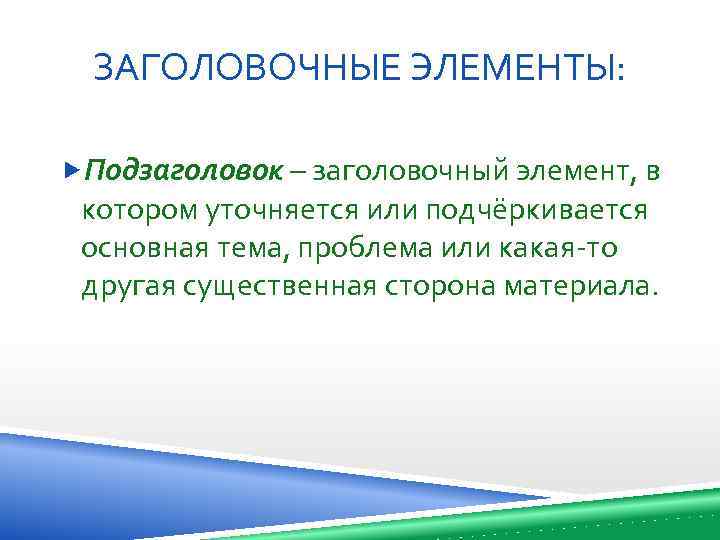 ЗАГОЛОВОЧНЫЕ ЭЛЕМЕНТЫ:

Подзаголовок – заголовочный элемент, в котором уточняется или подчёркивается основная тема, проблема или какая-то другая существенная сторона материала.